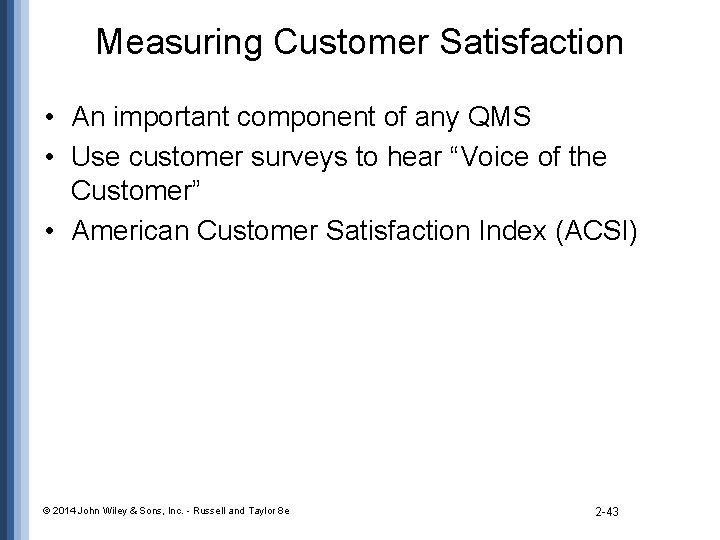 Measuring Customer Satisfaction

• An important component of any QMS
• Use customer surveys to hear “Voice of the Customer”
• American Customer Satisfaction Index (ACSI)

© 2014 John Wiley & Sons, Inc. - Russell and Taylor 8e

2-43